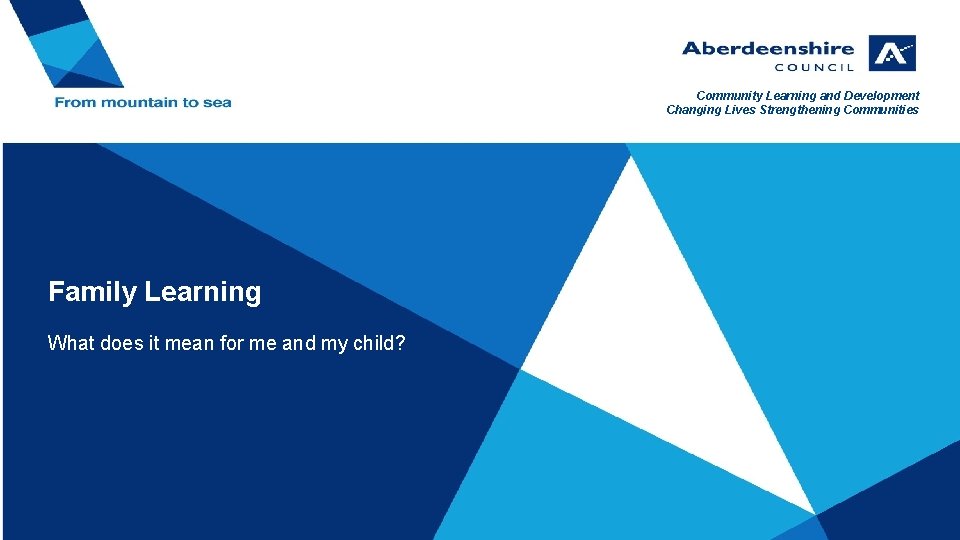 From mountain to sea

Aberdeenshire COUNCIL

Community Learning and Development
Changing Lives Strengthening Communities

Family Learning

What does it mean for me and my child?